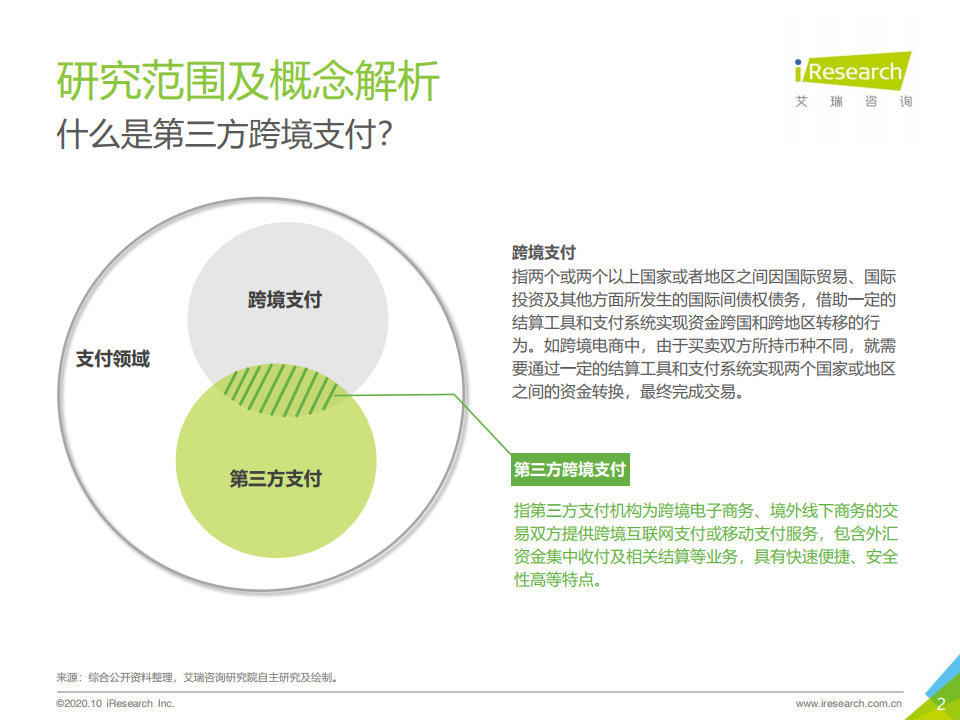 研究范围及概念解析
什么是第三方跨境支付?

iResearch
艾 瑞 咨 询

支付领域

跨境支付

第三方支付

跨境支付
指两个或两个以上国家或者地区之间因国际贸易、国际投资及其他方面所发生的国际间债权债务，借助一定的结算工具和支付系统实现资金跨国和跨地区转移的行为。如跨境电商中，由于买卖双方所持币种不同，就需要通过一定的结算工具和支付系统实现两个国家或地区之间的资金转换，最终完成交易。

第三方跨境支付

指第三方支付机构为跨境电子商务、境外线下商务的交易双方提供跨境互联网支付或移动支付服务，包含外汇资金集中收付及相关结算等业务，具有快速便捷、安全性高等特点。

来源：综合公开资料整理，艾瑞咨询研究院自主研究及绘制。

©2020.10 iResearch Inc.

www.iresearch.com.cn

2